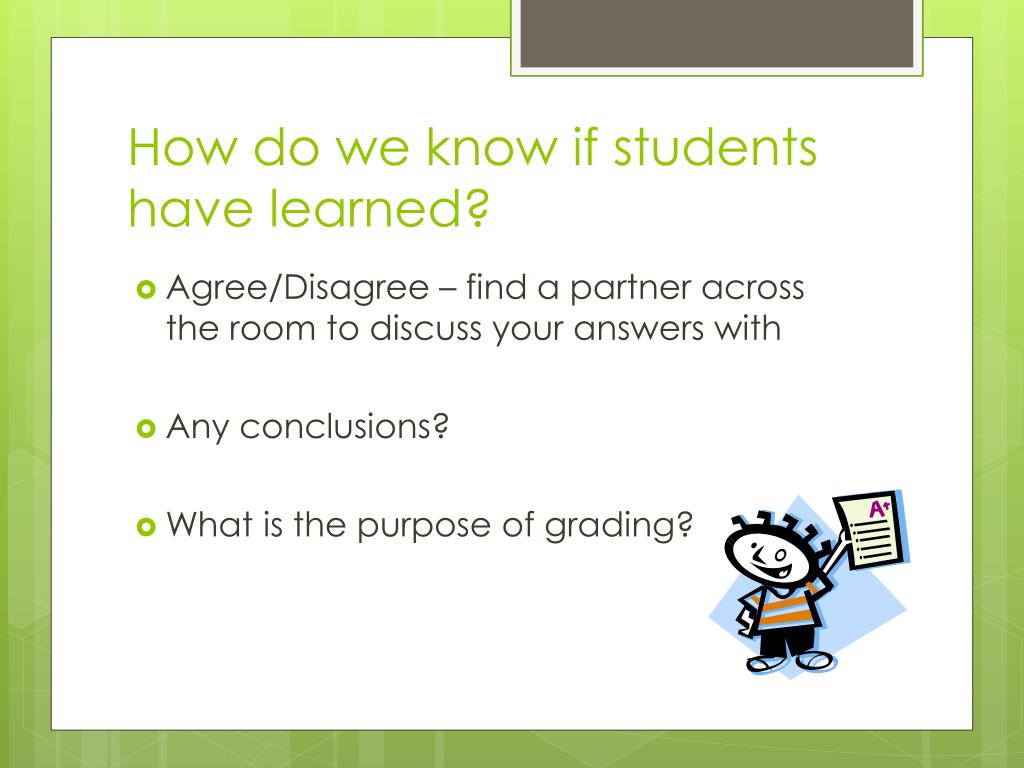 How do we know if students have learned?

Agree/Disagree – find a partner across the room to discuss your answers with

Any conclusions?

What is the purpose of grading?

A+